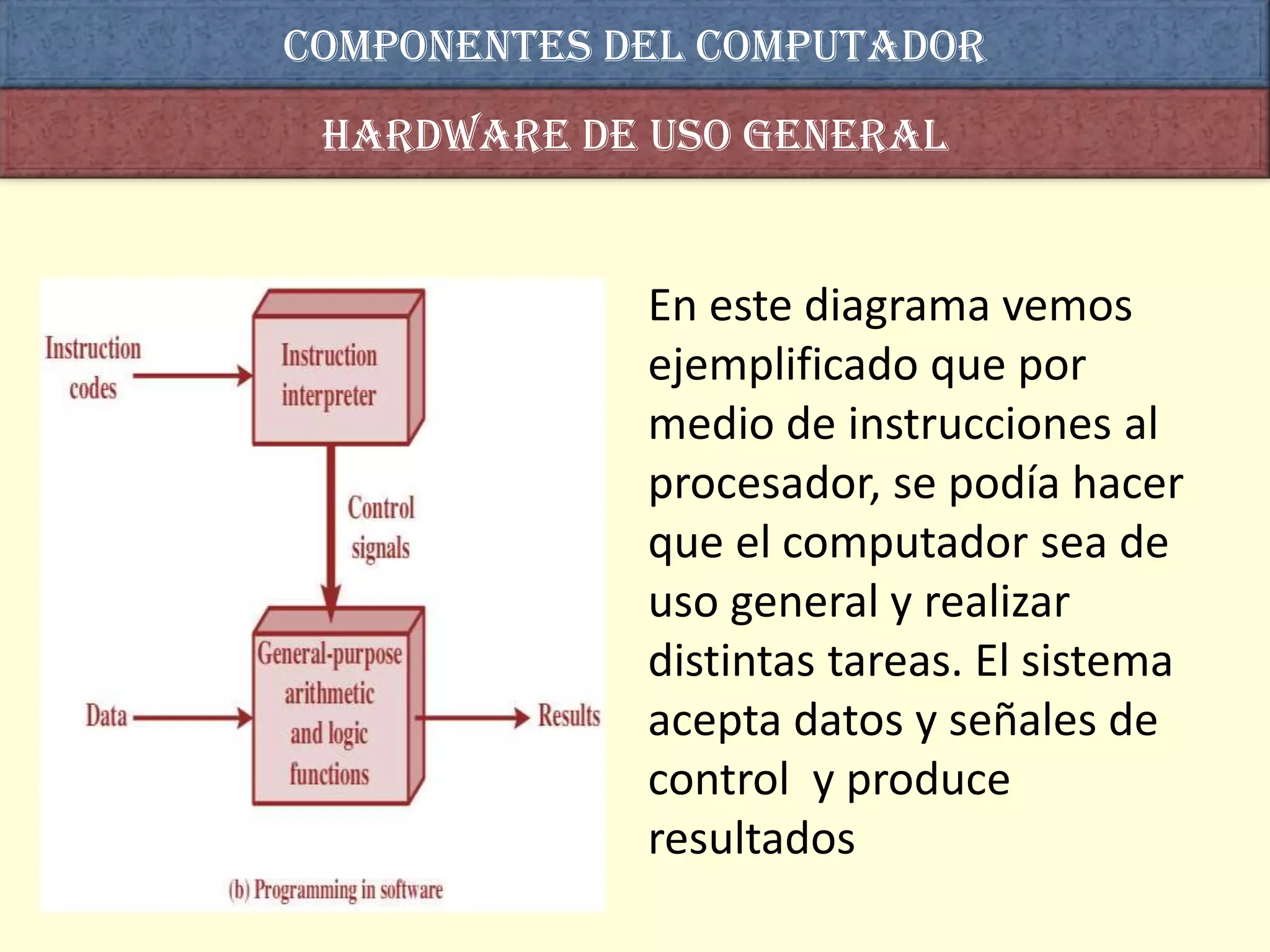 COMPONENTES DEL COMPUTADOR

HARDWARE DE USO GENERAL

Instruction codes

Instruction interpreter

Control signals

Data

General-purpose arithmetic and logic functions

Results

(b) Programming in software

En este diagrama vemos ejemplificado que por medio de instrucciones al procesador, se podía hacer que el computador sea de uso general y realizar distintas tareas. El sistema acepta datos y señales de control  y produce resultados